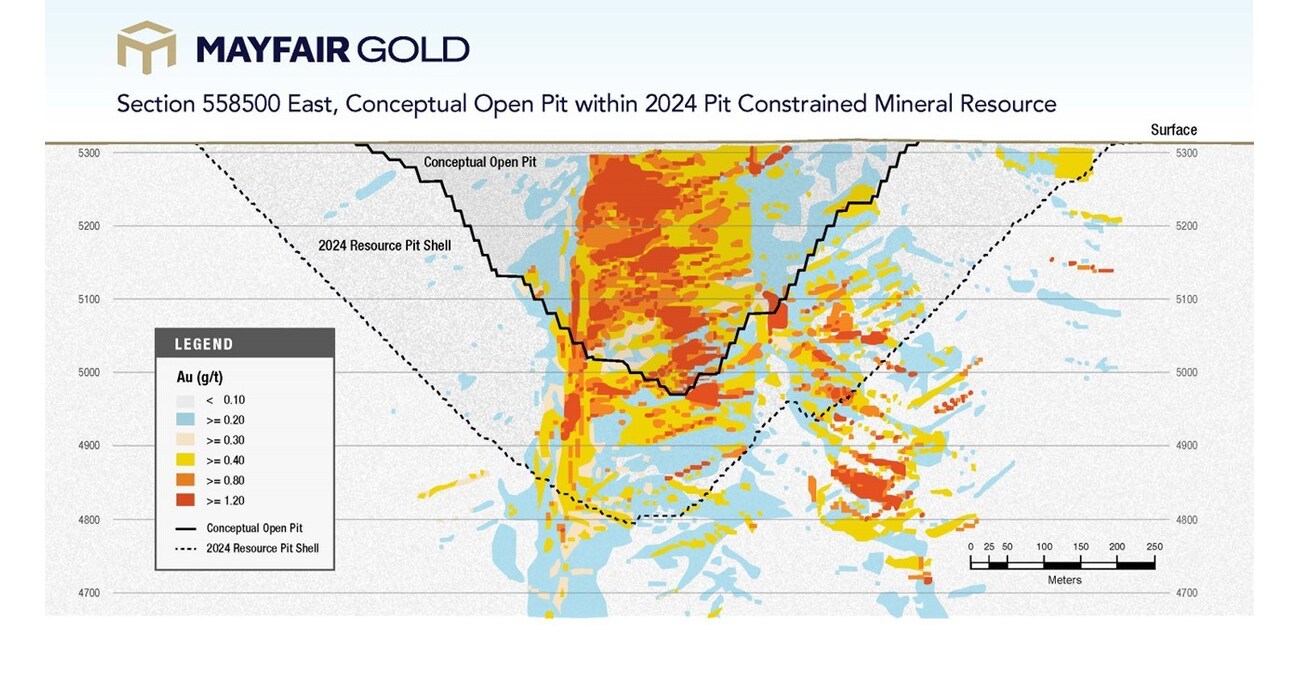 MAYFAIR GOLD

Section 558500 East, Conceptual Open Pit within 2024 Pit Constrained Mineral Resource

Surface

5300
5200
5100
5000
4900
4800
4700

Conceptual Open Pit

2024 Resource Pit Shell

LEGEND

Au (g/t)

< 0.10
>= 0.20
>= 0.30
>= 0.40
>= 0.80
>= 1.20

Conceptual Open Pit
2024 Resource Pit Shell

0 25 50 100 150 200 250
Meters

5300
5200
5100
5000
4900
4800
4700